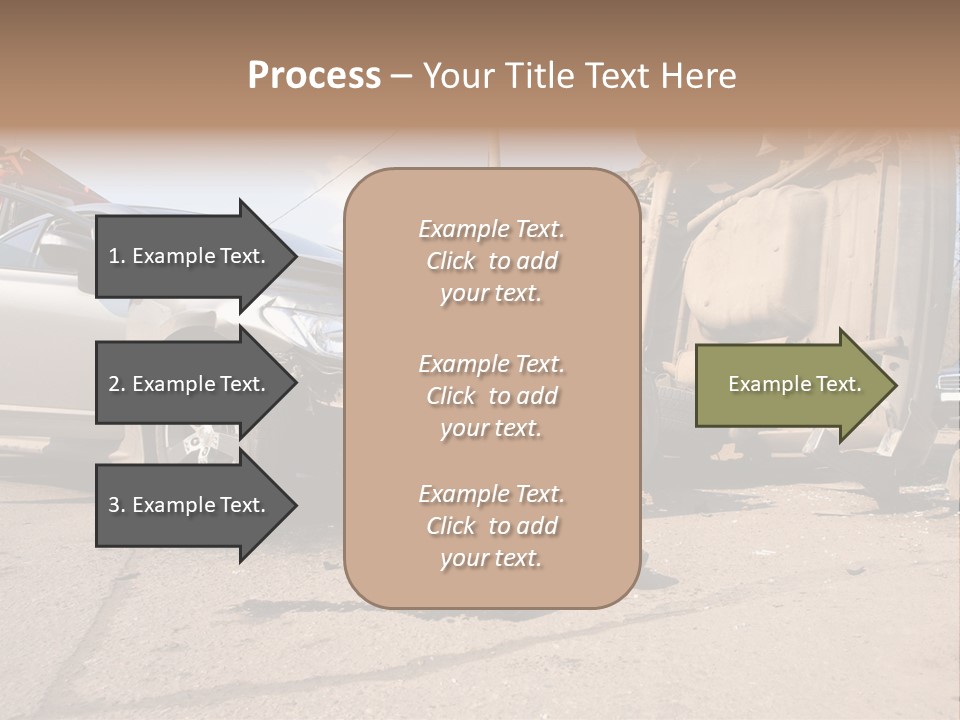 Process – Your Title Text Here

1. Example Text.

2. Example Text.

3. Example Text.

Example Text. Click to add your text.

Example Text. Click to add your text.

Example Text. Click to add your text.

Example Text.